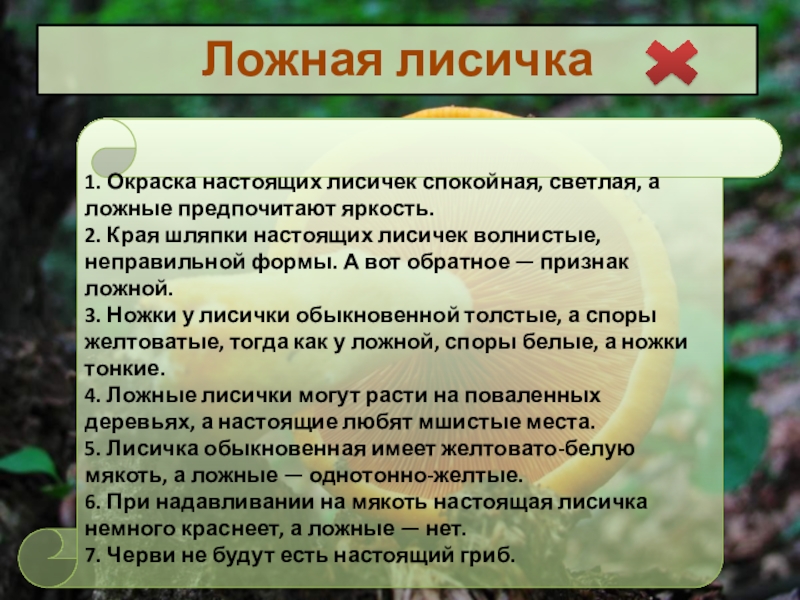 Ложная лисичка

1. Окраска настоящих лисичек спокойная, светлая, а ложные предпочитают яркость.
2. Края шляпки настоящих лисичек волнистые, неправильной формы. А вот обратное — признак ложной.
3. Ножки у лисички обыкновенной толстые, а споры желтоватые, тогда как у ложной, споры белые, а ножки тонкие.
4. Ложные лисички могут расти на поваленных деревьях, а настоящие любят мшистые места.
5. Лисичка обыкновенная имеет желтовато-белую мякоть, а ложные — однотонно-желтые.
6. При надавливании на мякоть настоящая лисичка немного краснеет, а ложные — нет.
7. Черви не будут есть настоящий гриб.